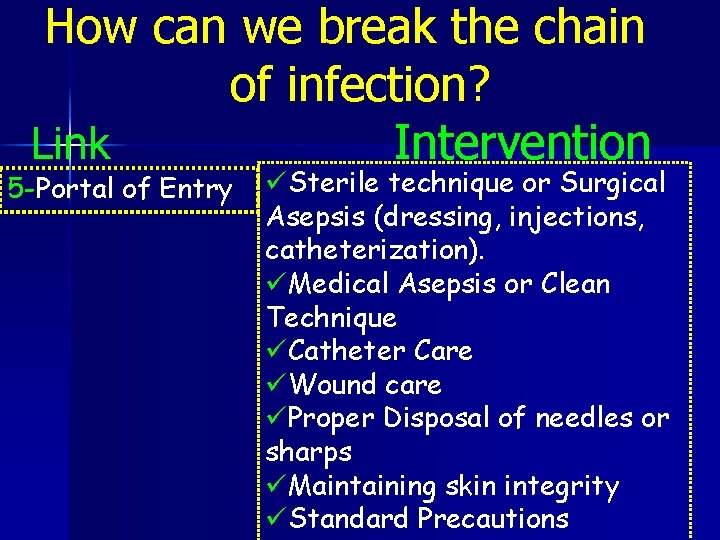 How can we break the chain of infection?

Link

Intervention

5-Portal of Entry

✓Sterile technique or Surgical Asepsis (dressing, injections, catheterization).
✓Medical Asepsis or Clean Technique
✓Catheter Care
✓Wound care
✓Proper Disposal of needles or sharps
✓Maintaining skin integrity
✓Standard Precautions